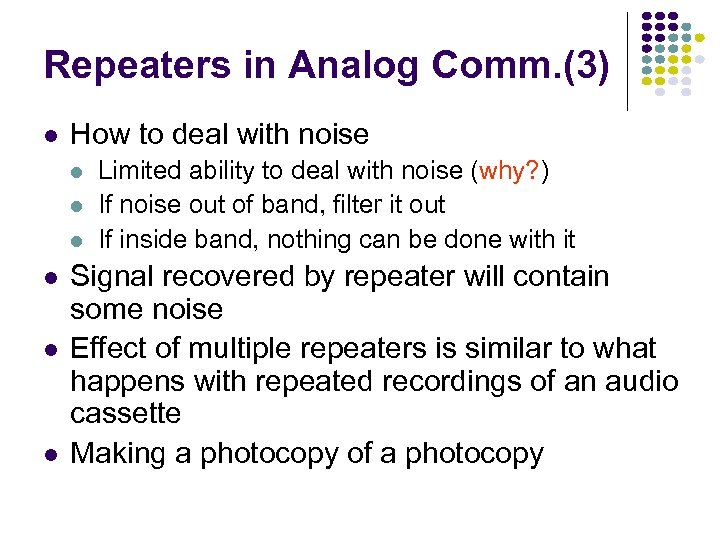 Repeaters in Analog Comm.(3)

- How to deal with noise
  - Limited ability to deal with noise (why?)
  - If noise out of band, filter it out
  - If inside band, nothing can be done with it
- Signal recovered by repeater will contain some noise
- Effect of multiple repeaters is similar to what happens with repeated recordings of an audio cassette
- Making a photocopy of a photocopy